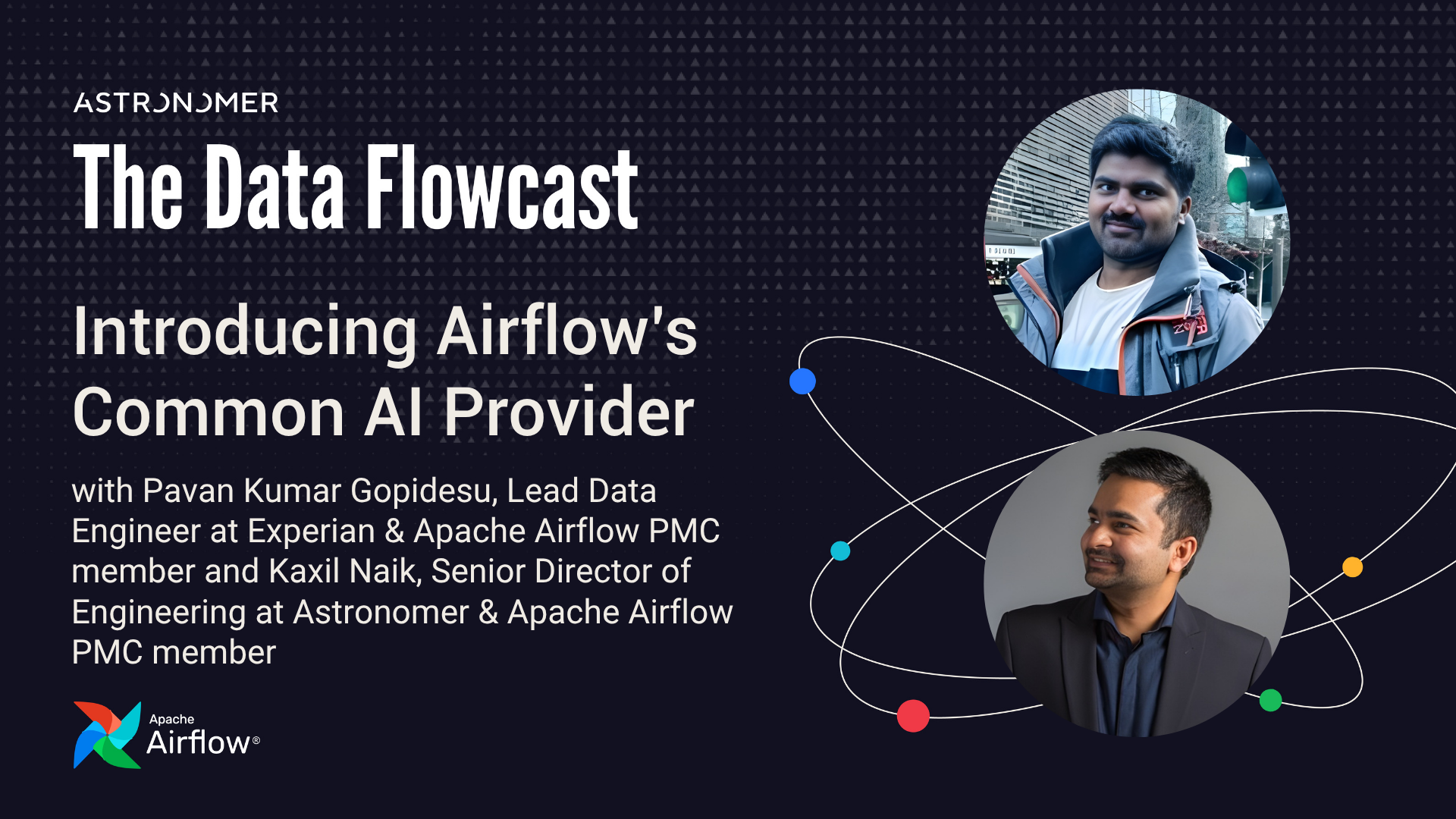 ASTRONOMER

The Data Flowcast

Introducing Airflow's Common AI Provider

with Pavan Kumar Gopidesu, Lead Data Engineer at Experian & Apache Airflow PMC member and Kaxil Naik, Senior Director of Engineering at Astronomer & Apache Airflow PMC member

Apache Airflow®